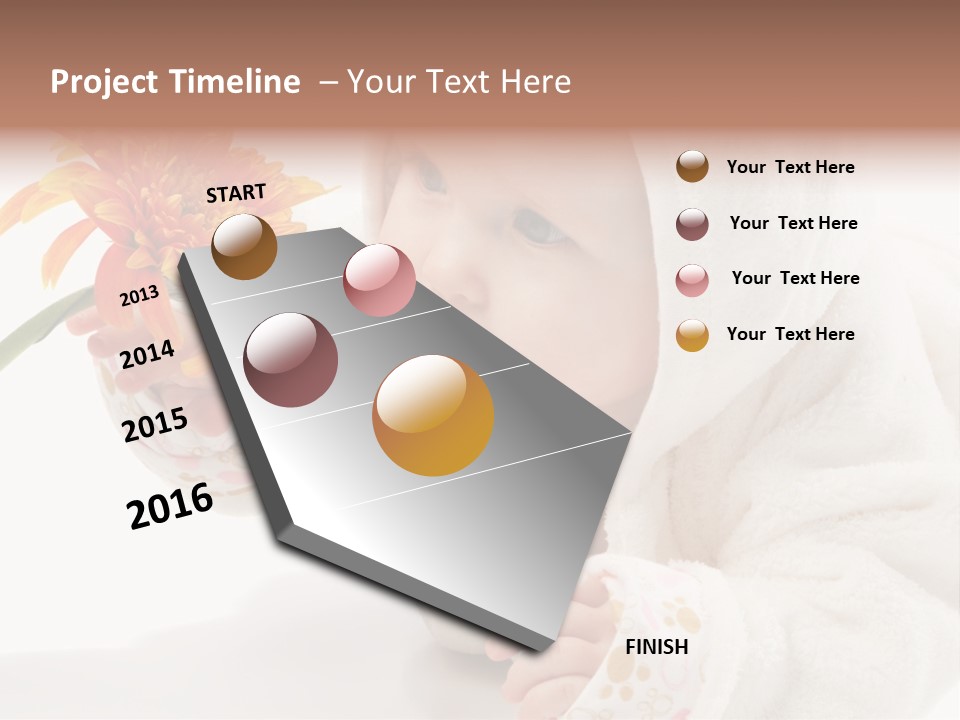 Project Timeline – Your Text Here

START

2013

2014

2015

2016

FINISH

Your Text Here

Your Text Here

Your Text Here

Your Text Here